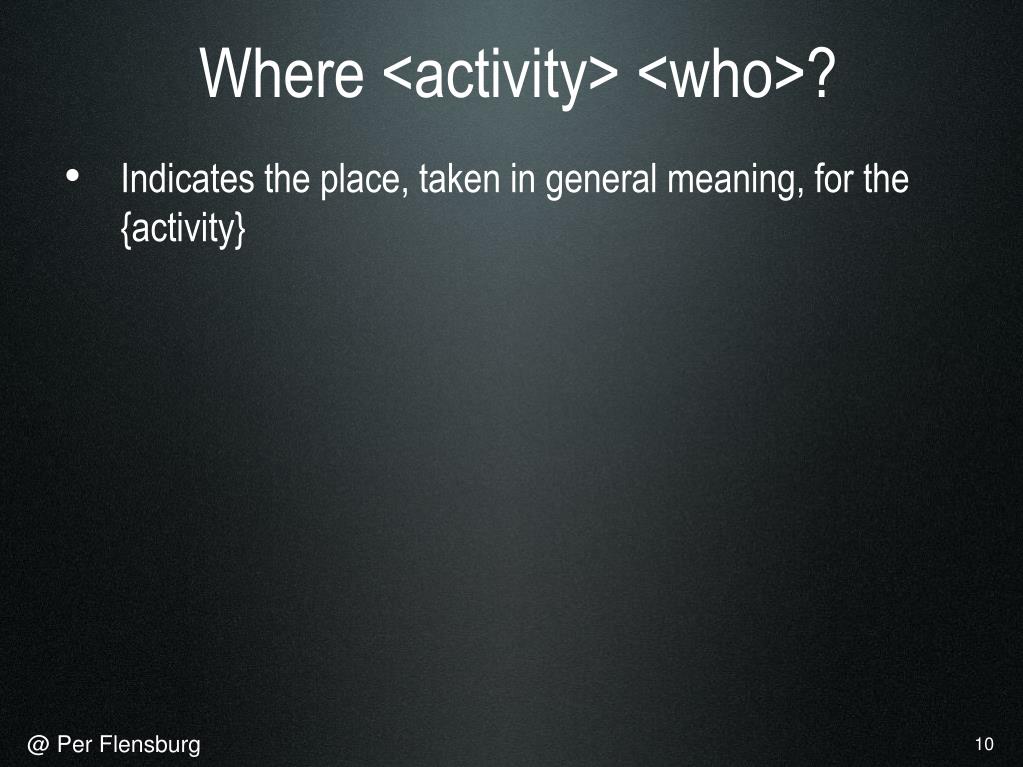 Where <activity> <who>?

• Indicates the place, taken in general meaning, for the {activity}

@ Per Flensburg

10